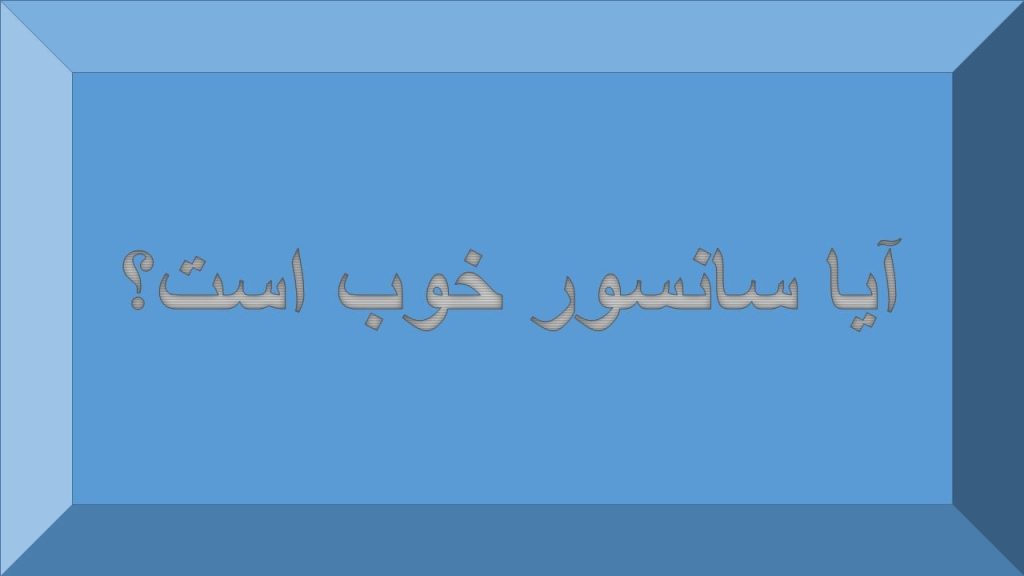 آیا سانسور خوب است؟